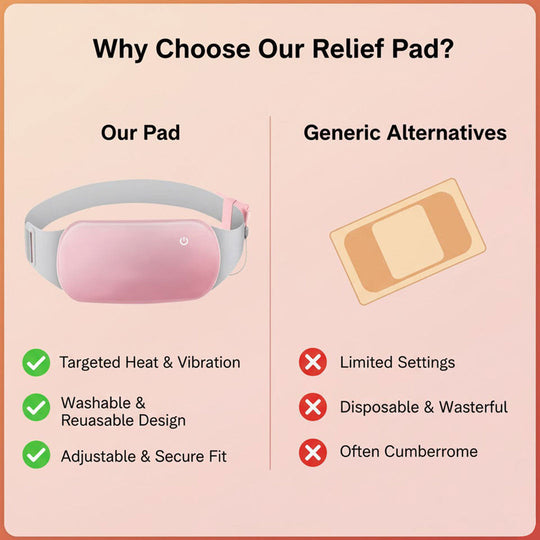 Why Choose Our Relief Pad?

Our Pad

Targeted Heat & Vibration

Washable & Reuasable Design

Adjustable & Secure Fit

Generic Alternatives

Limited Settings

Disposable & Wasterful

Often Cumberrome